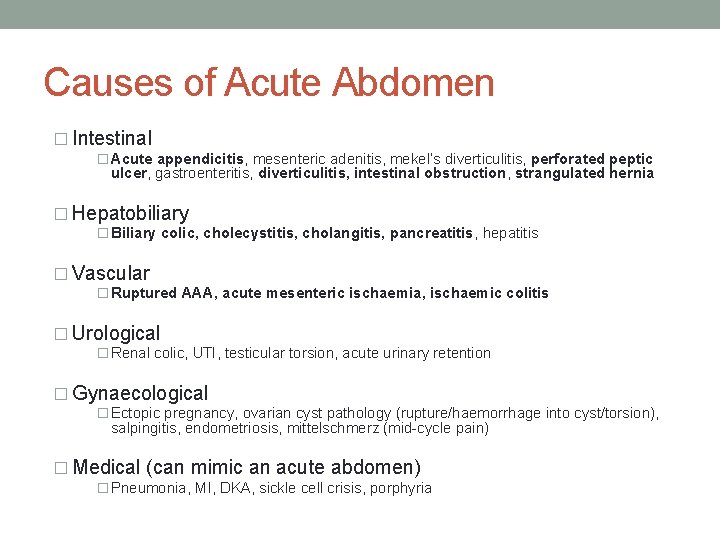 Causes of Acute Abdomen

□ Intestinal
□ Acute appendicitis, mesenteric adenitis, mekel's diverticulitis, perforated peptic ulcer, gastroenteritis, diverticulitis, intestinal obstruction, strangulated hernia

□ Hepatobiliary
□ Biliary colic, cholecystitis, cholangitis, pancreatitis, hepatitis

□ Vascular
□ Ruptured AAA, acute mesenteric ischaemia, ischaemic colitis

□ Urological
□ Renal colic, UTI, testicular torsion, acute urinary retention

□ Gynaecological
□ Ectopic pregnancy, ovarian cyst pathology (rupture/haemorrhage into cyst/torsion), salpingitis, endometriosis, mittelschmerz (mid-cycle pain)

□ Medical (can mimic an acute abdomen)
□ Pneumonia, MI, DKA, sickle cell crisis, porphyria